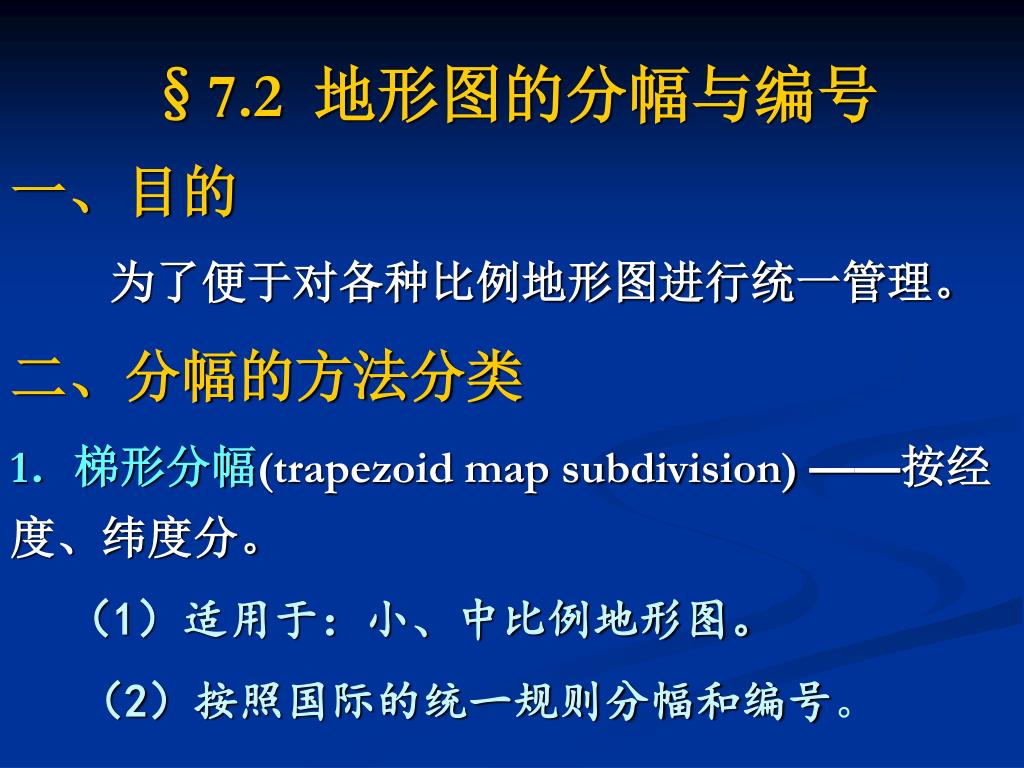 § 7.2 地形图的分幅与编号

一、目的

为了便于对各种比例地形图进行统一管理。

二、分幅的方法分类

1. 梯形分幅(trapezoid map subdivision) ——按经度、纬度分。

（1）适用于：小、中比例地形图。

（2）按照国际的统一规则分幅和编号。